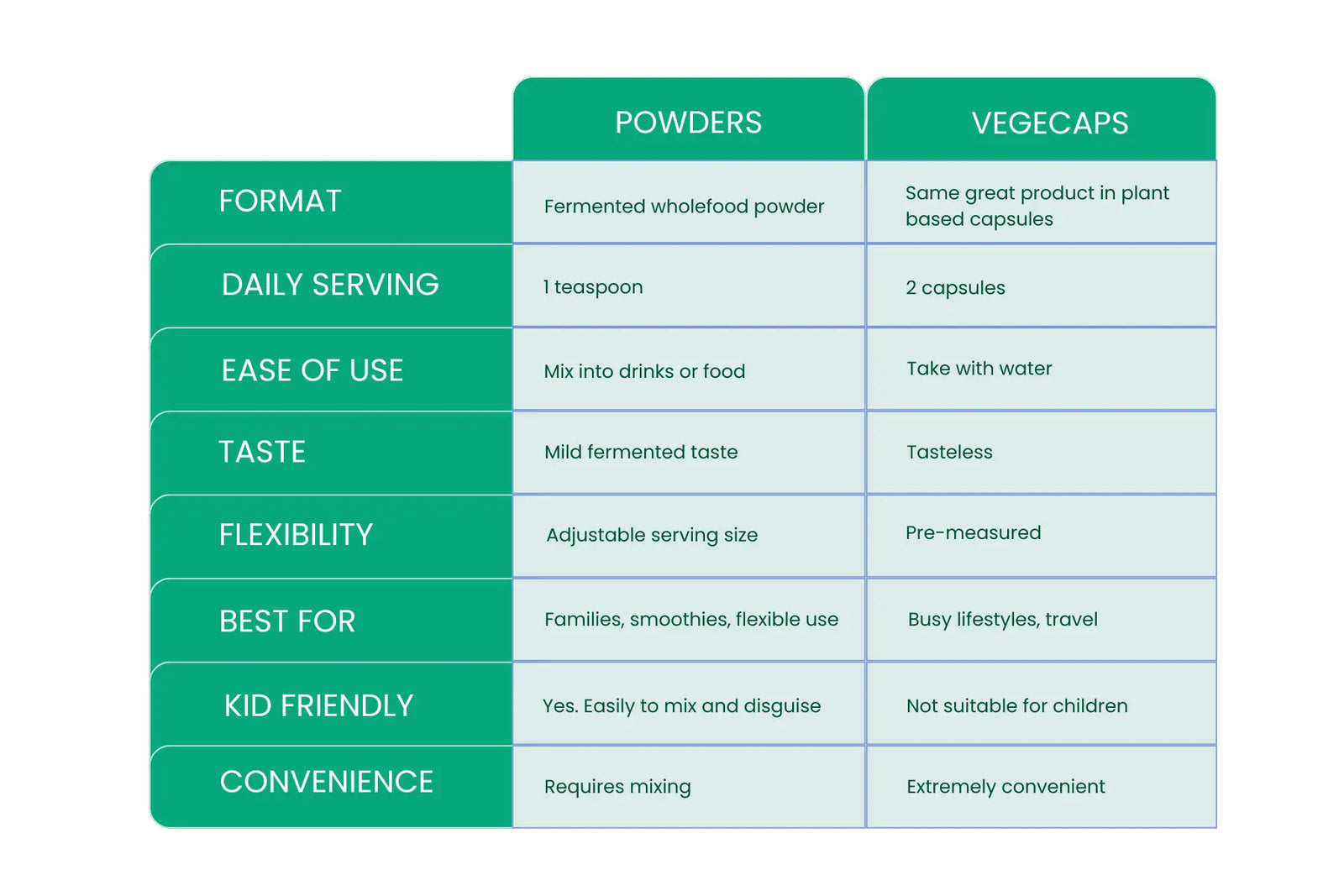 | | POWDERS | VEGECAPS |
|---|---|---|
| FORMAT | Fermented wholefood powder | Same great product in plant based capsules |
| DAILY SERVING | 1 teaspoon | 2 capsules |
| EASE OF USE | Mix into drinks or food | Take with water |
| TASTE | Mild fermented taste | Tasteless |
| FLEXIBILITY | Adjustable serving size | Pre-measured |
| BEST FOR | Families, smoothies, flexible use | Busy lifestyles, travel |
| KID FRIENDLY | Yes. Easily to mix and disguise | Not suitable for children |
| CONVENIENCE | Requires mixing | Extremely convenient |